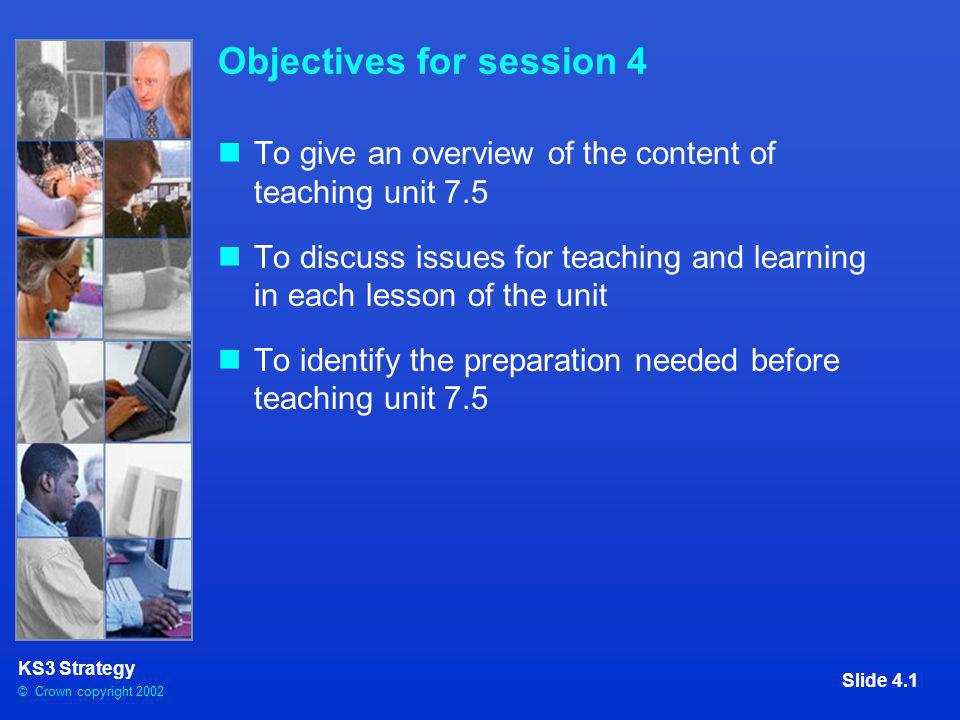 Objectives for session 4

To give an overview of the content of teaching unit 7.5

To discuss issues for teaching and learning in each lesson of the unit

To identify the preparation needed before teaching unit 7.5

KS3 Strategy
© Crown copyright 2002

Slide 4.1